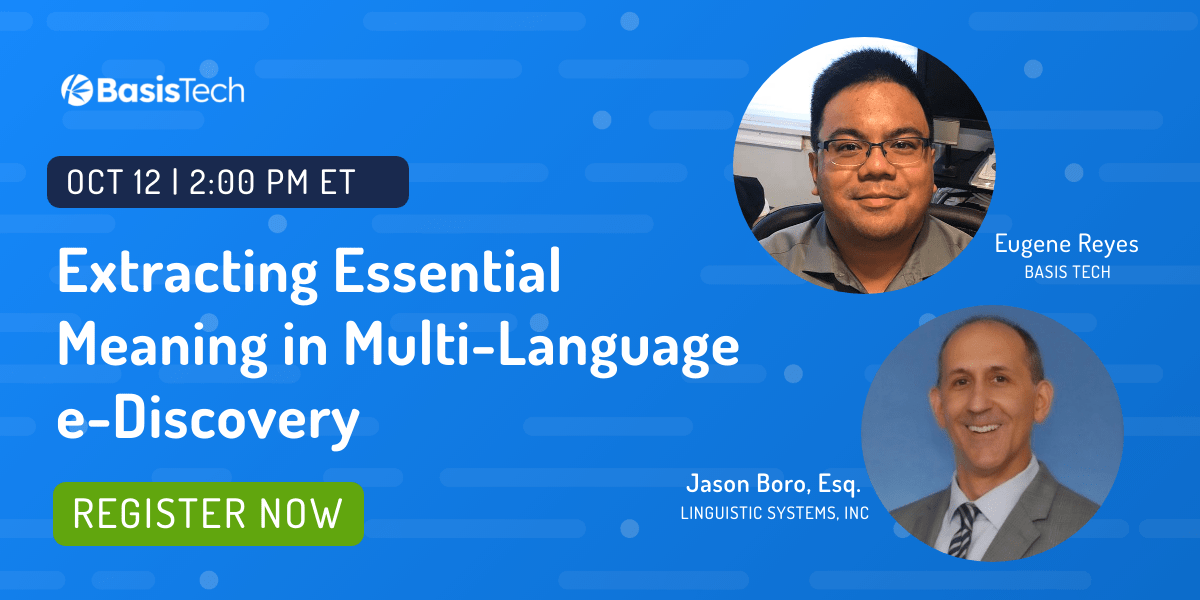 BasisTech

OCT 12 | 2:00 PM ET

Extracting Essential Meaning in Multi-Language e-Discovery

REGISTER NOW

Eugene Reyes
BASIS TECH

Jason Boro, Esq.
LINGUISTIC SYSTEMS, INC